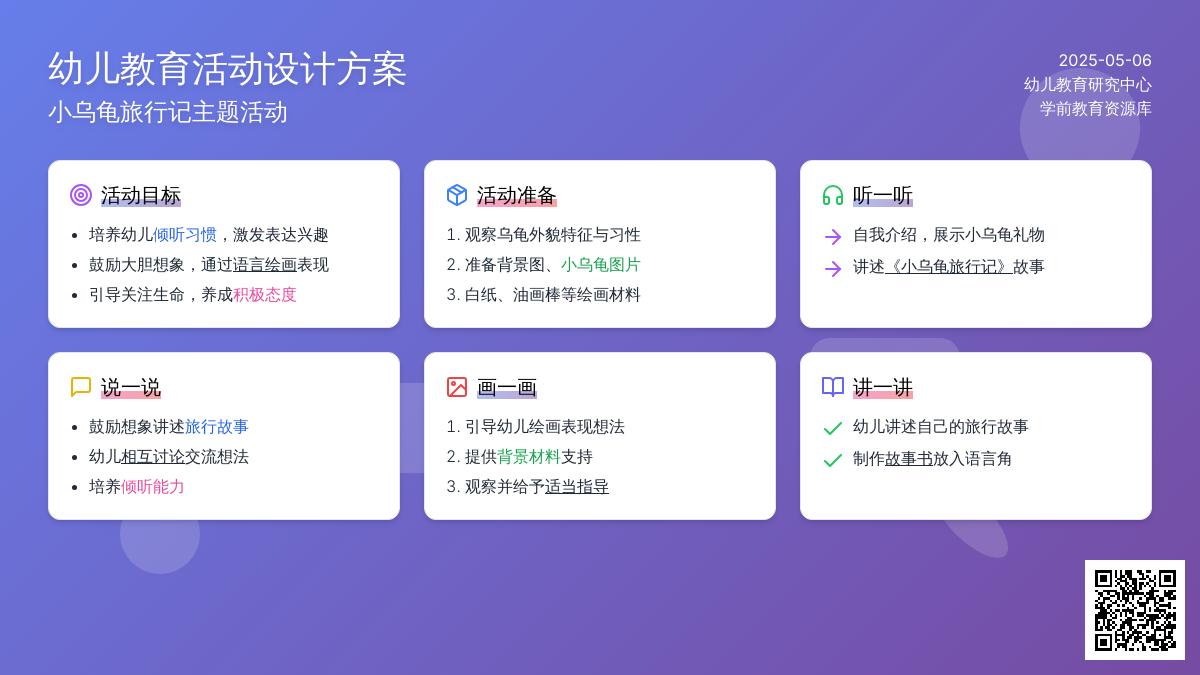 幼儿教育活动设计方案
小乌龟旅行记主题活动

2025-05-06
幼儿教育研究中心
学前教育资源库

活动目标
- 培养幼儿倾听习惯，激发表达兴趣
- 鼓励大胆想象，通过语言绘画表现
- 引导关注生命，养成积极态度

活动准备
1. 观察乌龟外貌特征与习性
2. 准备背景图、小乌龟图片
3. 白纸、油画棒等绘画材料

听一听
自我介绍，展示小乌龟礼物
讲述《小乌龟旅行记》故事

说一说
- 鼓励想象讲述旅行故事
- 幼儿相互讨论交流想法
- 培养倾听能力

画一画
1. 引导幼儿绘画表现想法
2. 提供背景材料支持
3. 观察并给予适当指导

讲一讲
幼儿讲述自己的旅行故事
制作故事书放入语言角